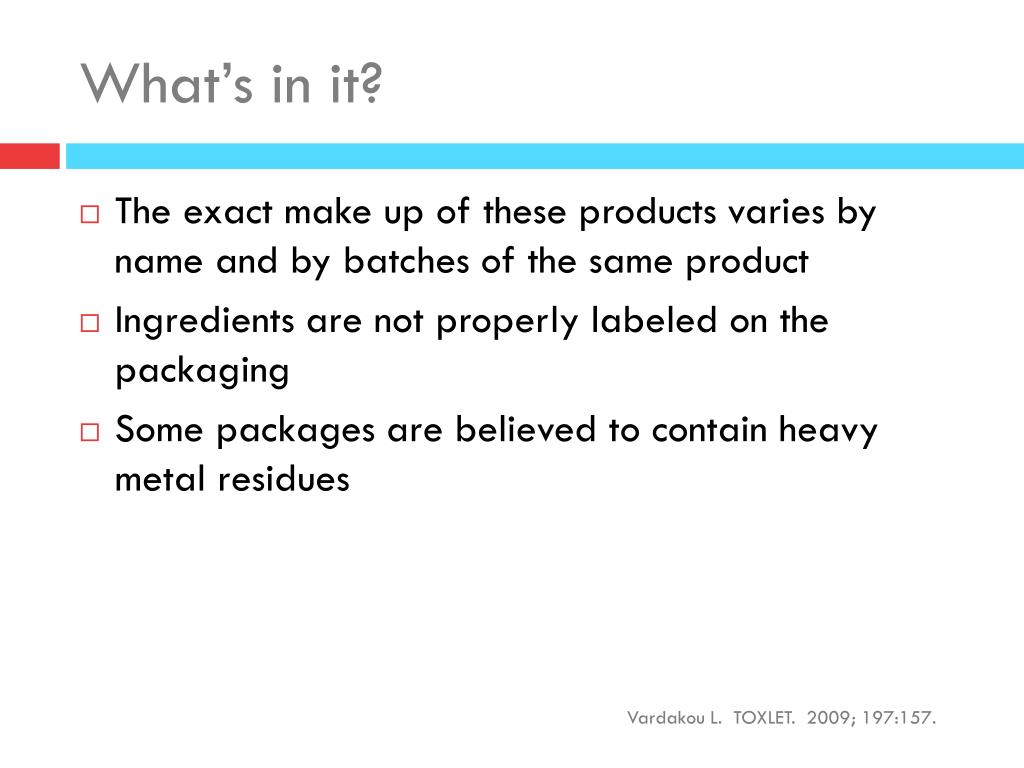 What's in it?

□ The exact make up of these products varies by name and by batches of the same product

□ Ingredients are not properly labeled on the packaging

□ Some packages are believed to contain heavy metal residues

Vardakou L. TOXLET. 2009; 197:157.